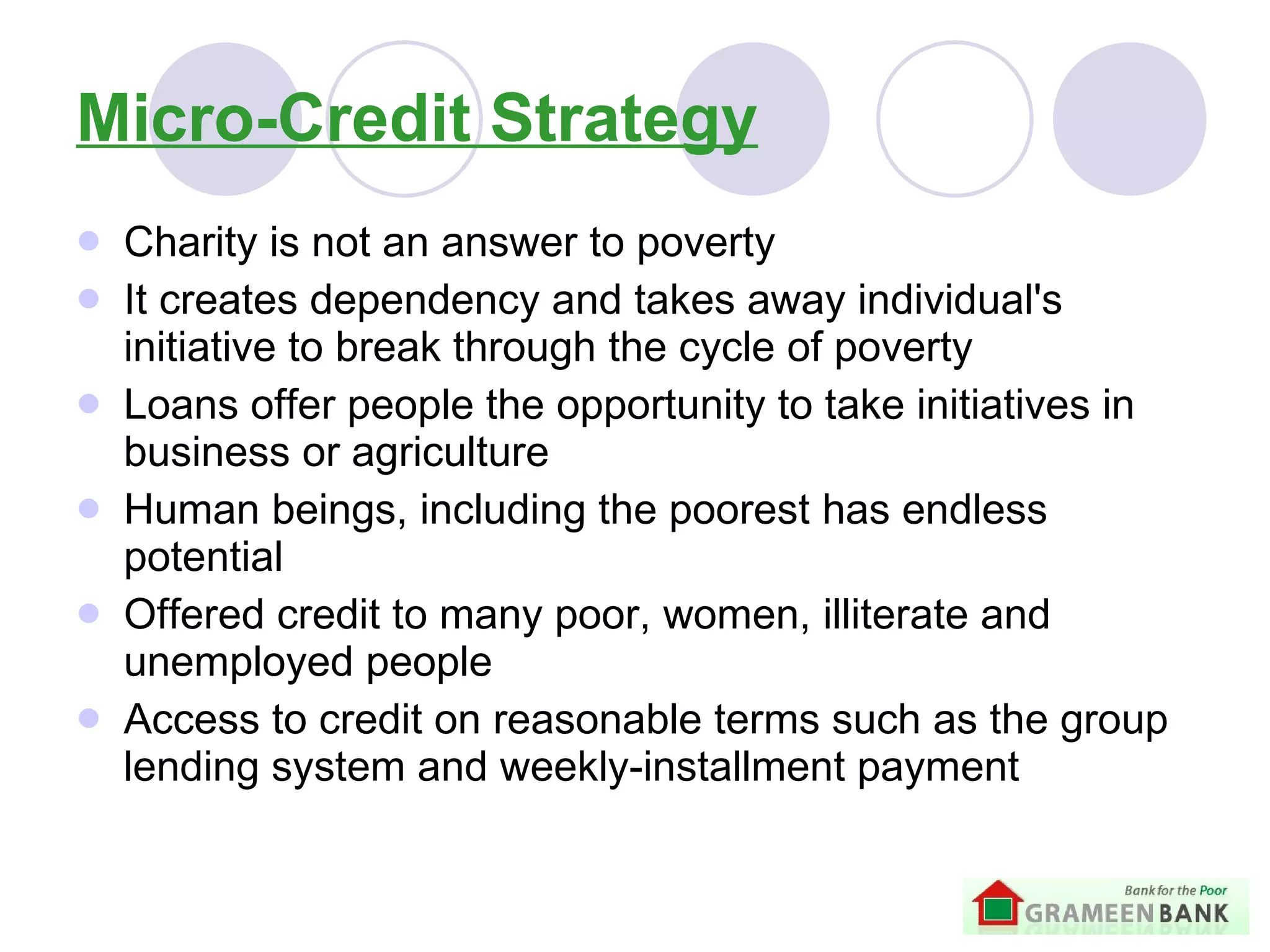 Micro-Credit Strategy

- Charity is not an answer to poverty
- It creates dependency and takes away individual's initiative to break through the cycle of poverty
- Loans offer people the opportunity to take initiatives in business or agriculture
- Human beings, including the poorest has endless potential
- Offered credit to many poor, women, illiterate and unemployed people
- Access to credit on reasonable terms such as the group lending system and weekly-installment payment

Bank for the Poor
GRAMEEN BANK